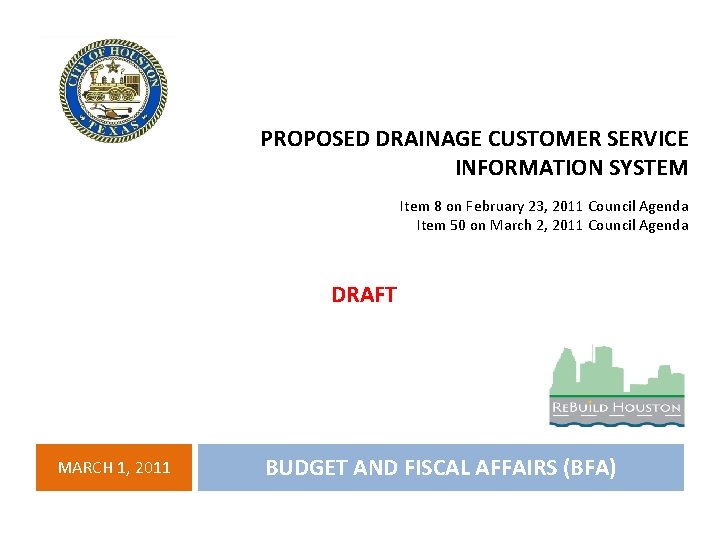 CITY OF HOUSTON
TEXAS

PROPOSED DRAINAGE CUSTOMER SERVICE INFORMATION SYSTEM

Item 8 on February 23, 2011 Council Agenda
Item 50 on March 2, 2011 Council Agenda

DRAFT

REBUILD HOUSTON

MARCH 1, 2011

BUDGET AND FISCAL AFFAIRS (BFA)